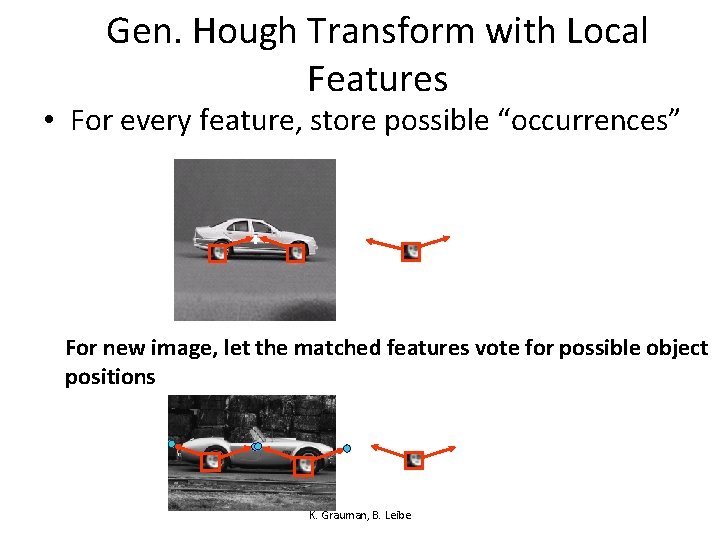 Gen. Hough Transform with Local Features

• For every feature, store possible “occurrences”

For new image, let the matched features vote for possible object positions

K. Grauman, B. Leibe